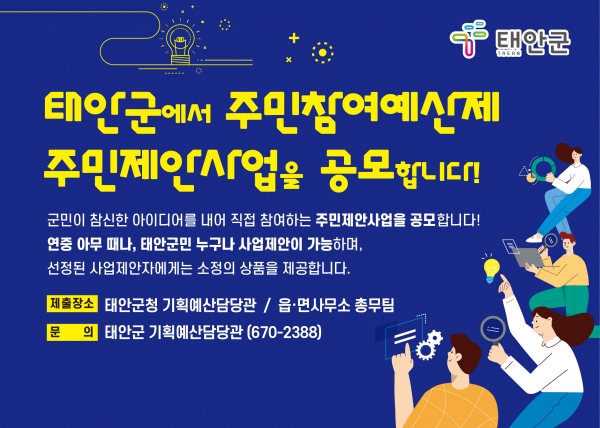 태안군 TAEAN

태안군에서 주민참여예산제 주민제안사업을 공모합니다!

군민이 참신한 아이디어를 내어 직접 참여하는 주민제안사업을 공모합니다! 연중 아무 때나, 태안군민 누구나 사업제안이 가능하며, 선정된 사업제안자에게는 소정의 상품을 제공합니다.

제출장소 태안군청 기획예산담당관 / 읍·면사무소 총무팀

문 의 태안군 기획예산담당관 (670-2388)